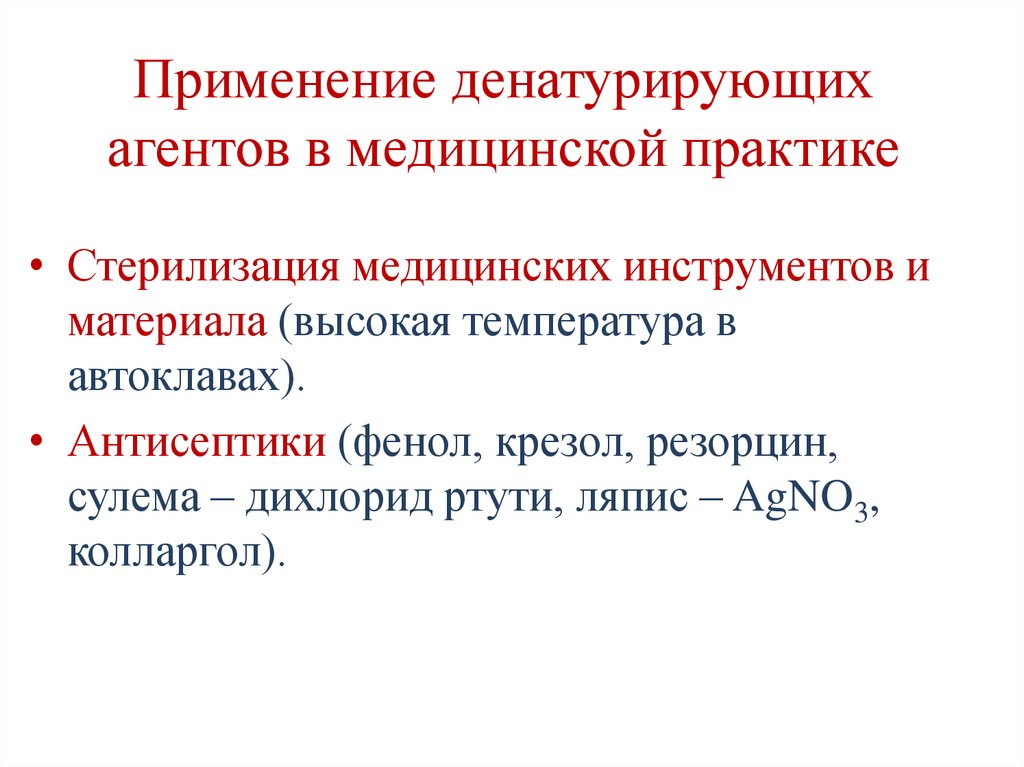 Применение денатурирующих агентов в медицинской практике

• Стерилизация медицинских инструментов и материала (высокая температура в автоклавах).

• Антисептики (фенол, крезол, резорцин, сулема – дихлорид ртути, ляпис – $AgNO_3$, колларгол).